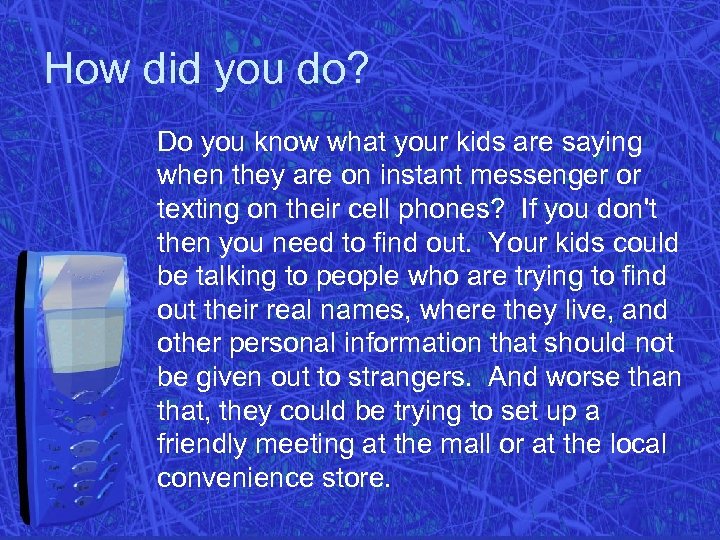 How did you do?

Do you know what your kids are saying when they are on instant messenger or texting on their cell phones? If you don't then you need to find out. Your kids could be talking to people who are trying to find out their real names, where they live, and other personal information that should not be given out to strangers. And worse than that, they could be trying to set up a friendly meeting at the mall or at the local convenience store.